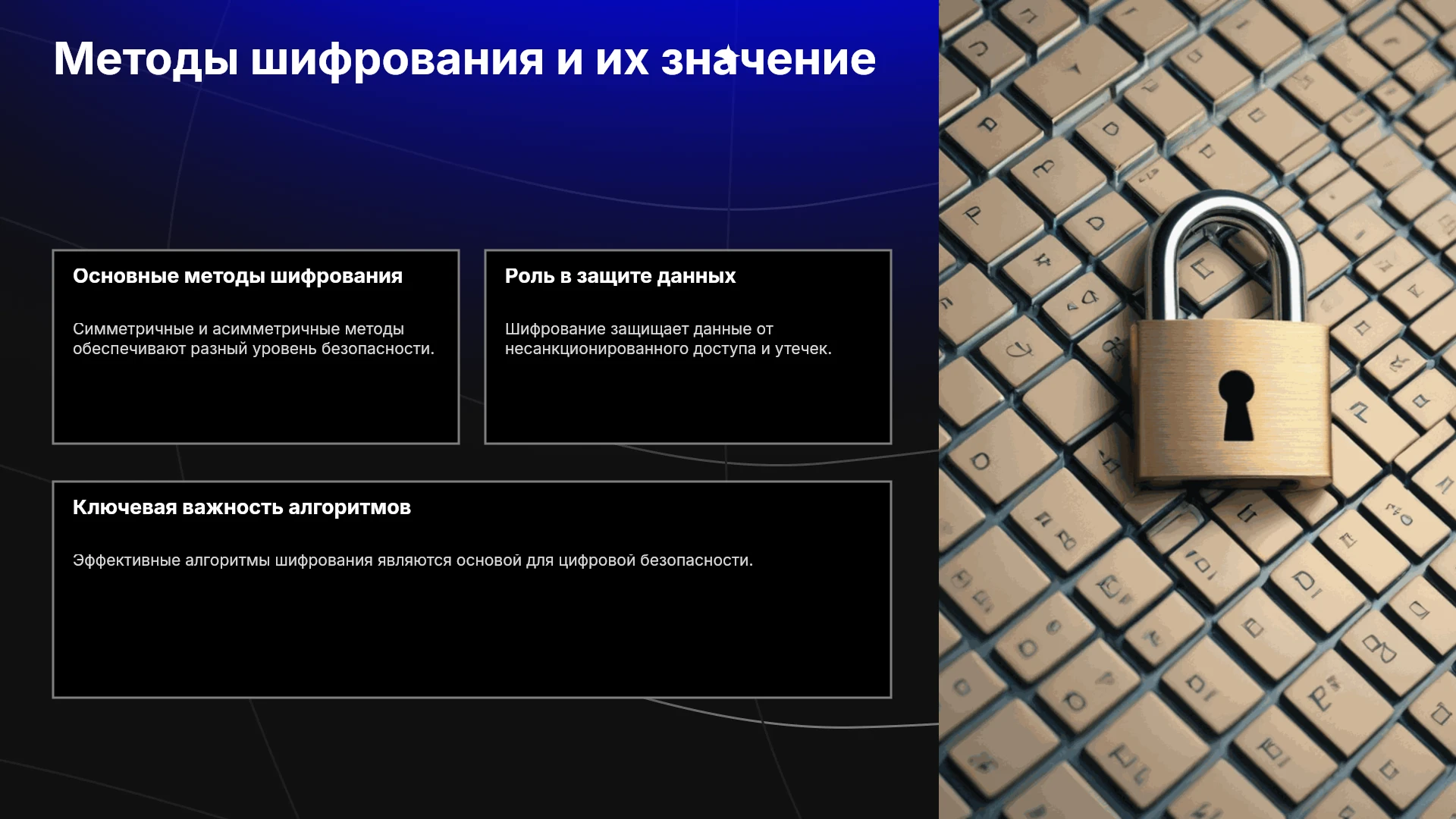 Методы шифрования и их значение

Основные методы шифрования

Симметричные и асимметричные методы обеспечивают разный уровень безопасности.

Роль в защите данных

Шифрование защищает данные от несанкционированного доступа и утечек.

Ключевая важность алгоритмов

Эффективные алгоритмы шифрования являются основой для цифровой безопасности.